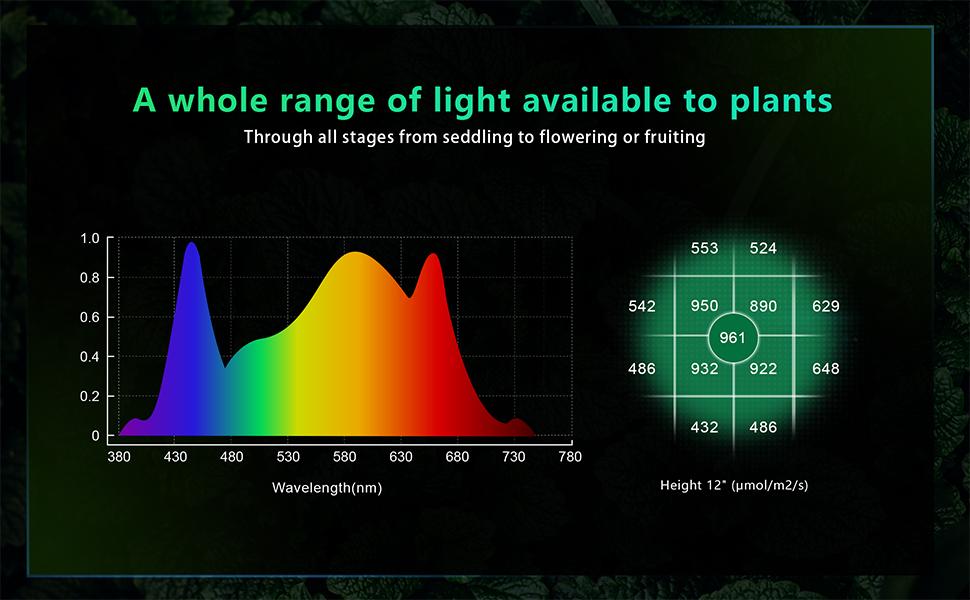 A whole range of light available to plants

Through all stages from seddling to flowering or fruiting

1.0
0.8
0.6
0.4
0.2
0

380 430 480 530 580 630 680 730 780

Wavelength(nm)

553 524
542 950 890 629
961
486 932 922 648
432 486

Height 12" (μmol/m2/s)